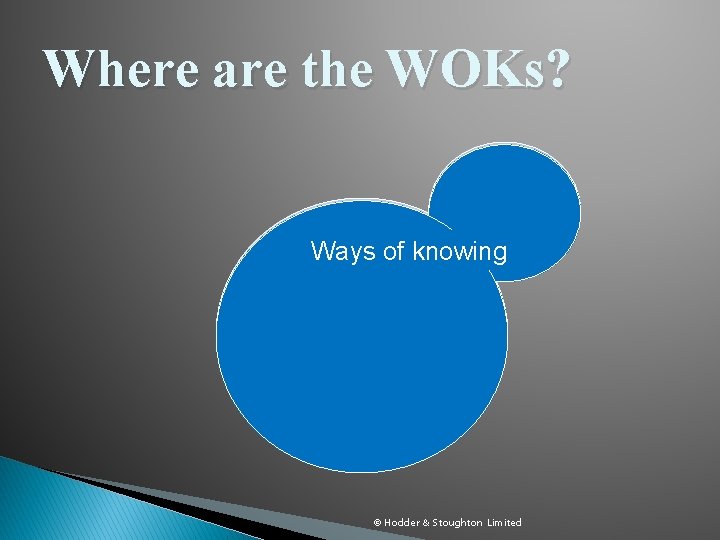 Where are the WOKs?

Ways of knowing

© Hodder & Stoughton Limited